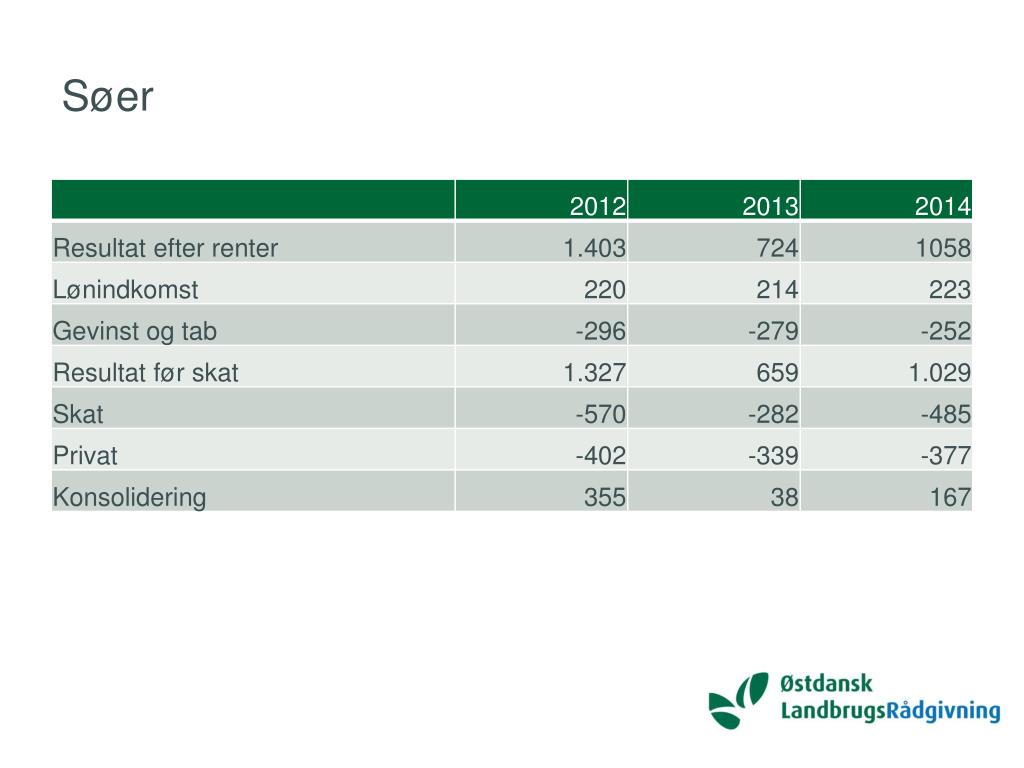 Søer

| | 2012 | 2013 | 2014 |
|---|---|---|---|
| Resultat efter renter | 1.403 | 724 | 1058 |
| Lønindkomst | 220 | 214 | 223 |
| Gevinst og tab | -296 | -279 | -252 |
| Resultat før skat | 1.327 | 659 | 1.029 |
| Skat | -570 | -282 | -485 |
| Privat | -402 | -339 | -377 |
| Konsolidering | 355 | 38 | 167 |

Østdansk LandbrugsRådgivning